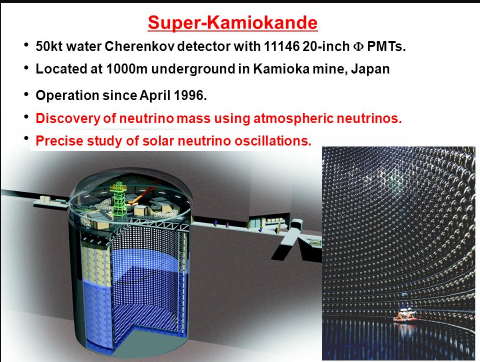 Super-Kamiokande

• 50kt water Cherenkov detector with 11146 20-inch $\Phi$ PMTs.
• Located at 1000m underground in Kamioka mine, Japan
• Operation since April 1996.
• Discovery of neutrino mass using atmospheric neutrinos.
• Precise study of solar neutrino oscillations.